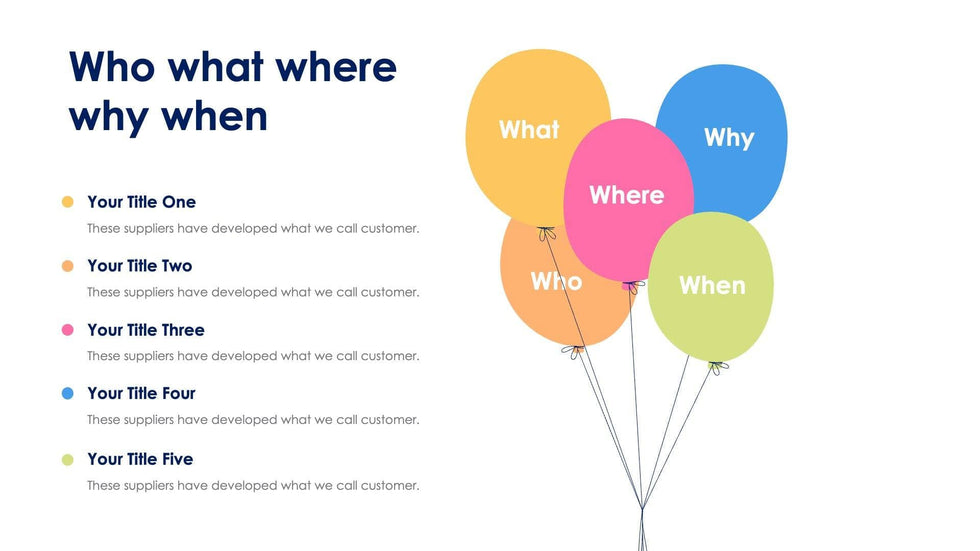 Who what where why when

Your Title One
These suppliers have developed what we call customer.

Your Title Two
These suppliers have developed what we call customer.

Your Title Three
These suppliers have developed what we call customer.

Your Title Four
These suppliers have developed what we call customer.

Your Title Five
These suppliers have developed what we call customer.

What

Why

Where

Who

When